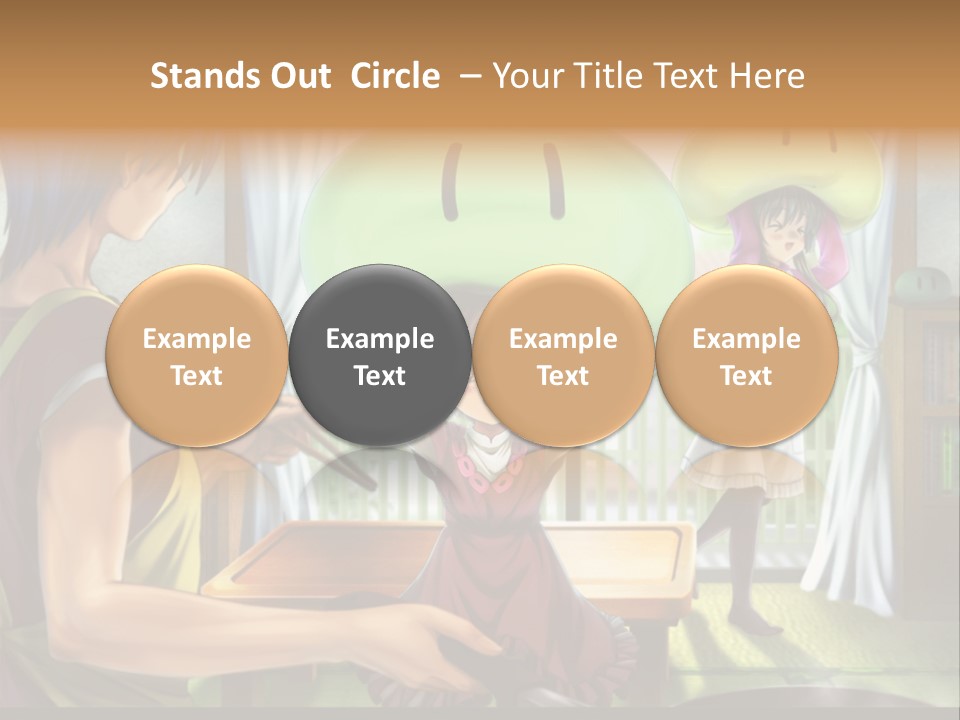 Stands Out Circle – Your Title Text Here

Example Text

Example Text

Example Text

Example Text